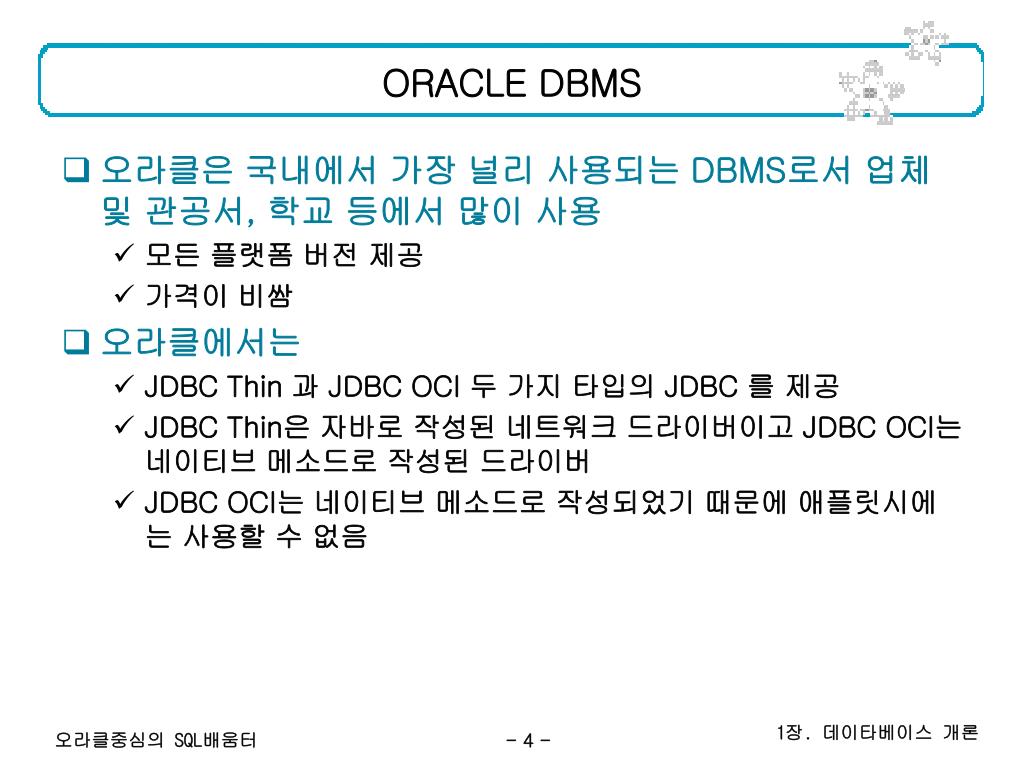 ORACLE DBMS

❑ 오라클은 국내에서 가장 널리 사용되는 DBMS로서 업체 및 관공서, 학교 등에서 많이 사용

✓ 모든 플랫폼 버전 제공

✓ 가격이 비쌈

❑ 오라클에서는

✓ JDBC Thin 과 JDBC OCI 두 가지 타입의 JDBC 를 제공

✓ JDBC Thin은 자바로 작성된 네트워크 드라이버이고 JDBC OCI는 네이티브 메소드로 작성된 드라이버

✓ JDBC OCI는 네이티브 메소드로 작성되었기 때문에 애플릿시에는 사용할 수 없음

오라클중심의 SQL배움터

- 4 -

1장. 데이타베이스 개론